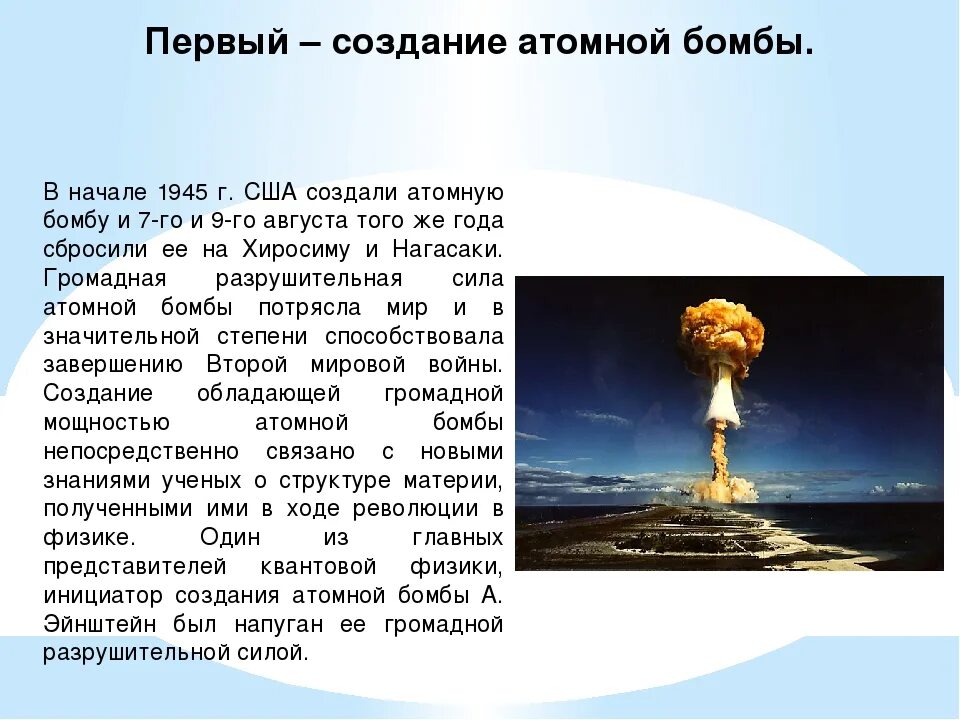 Первый – создание атомной бомбы.

В начале 1945 г. США создали атомную бомбу и 7-го и 9-го августа того же года сбросили ее на Хиросиму и Нагасаки. Громадная разрушительная сила атомной бомбы потрясла мир и в значительной степени способствовала завершению Второй мировой войны. Создание обладающей громадной мощностью атомной бомбы непосредственно связано с новыми знаниями ученых о структуре материи, полученными ими в ходе революции в физике. Один из главных представителей квантовой физики, инициатор создания атомной бомбы А. Эйнштейн был напуган ее громадной разрушительной силой.